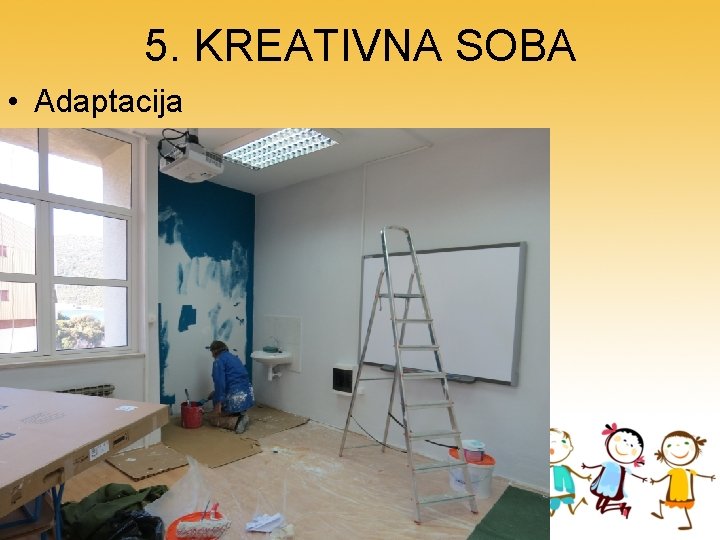 5. KREATIVNA SOBA

• Adaptacija